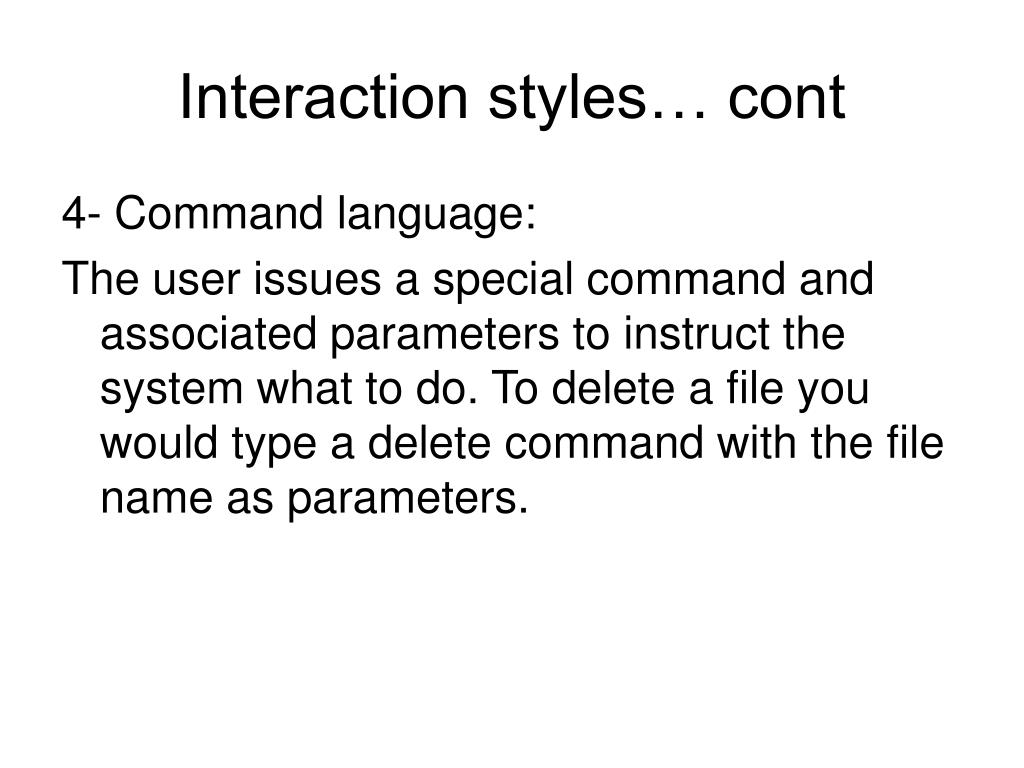 Interaction styles… cont

4- Command language:

The user issues a special command and associated parameters to instruct the system what to do. To delete a file you would type a delete command with the file name as parameters.